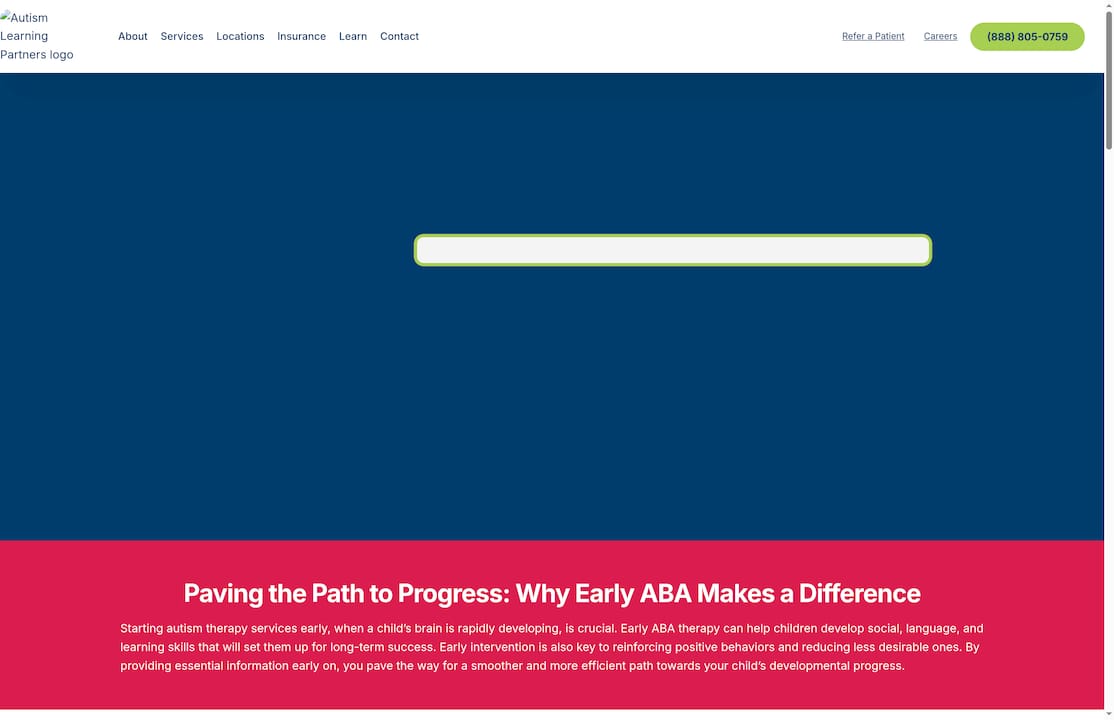 Autism Learning Partners logo

About Services Locations Insurance Learn Contact

Refer a Patient Careers (888) 805-0759

Paving the Path to Progress: Why Early ABA Makes a Difference

Starting autism therapy services early, when a child's brain is rapidly developing, is crucial. Early ABA therapy can help children develop social, language, and learning skills that will set them up for long-term success. Early intervention is also key to reinforcing positive behaviors and reducing less desirable ones. By providing essential information early on, you pave the way for a smoother and more efficient path towards your child's developmental progress.